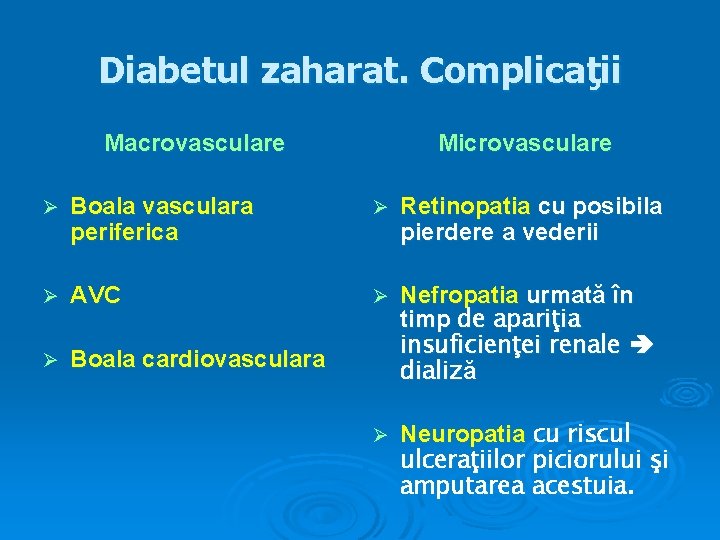 Diabetul zaharat. Complicaţii

Macrovasculare

➢ Boala vasculara periferica

➢ AVC

➢ Boala cardiovasculara

Microvasculare

➢ Retinopatia cu posibila pierdere a vederii

➢ Nefropatia urmată în timp de apariţia insuficienţei renale ➔ dializă

➢ Neuropatia cu riscul ulceraţiilor piciorului şi amputarea acestuia.